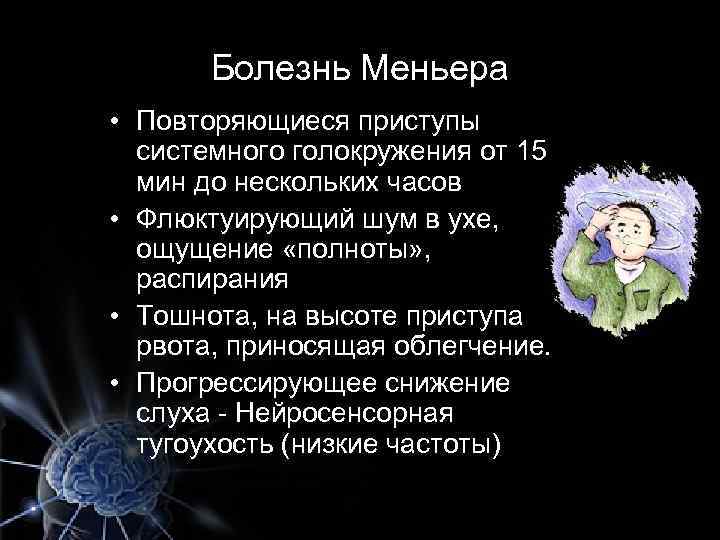 Болезнь Меньера

• Повторяющиеся приступы системного голокружения от 15 мин до нескольких часов
• Флюктуирующий шум в ухе, ощущение «полноты», распирания
• Тошнота, на высоте приступа рвота, приносящая облегчение.
• Прогрессирующее снижение слуха - Нейросенсорная тугоухость (низкие частоты)